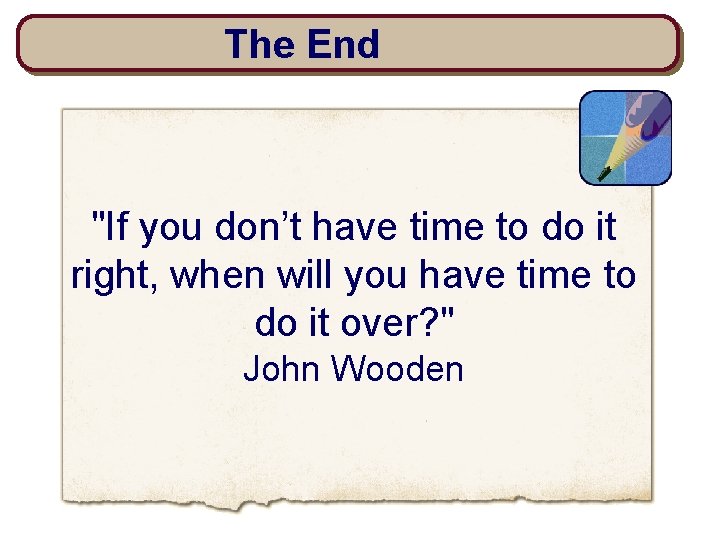 The End

"If you don’t have time to do it right, when will you have time to do it over?"
John Wooden